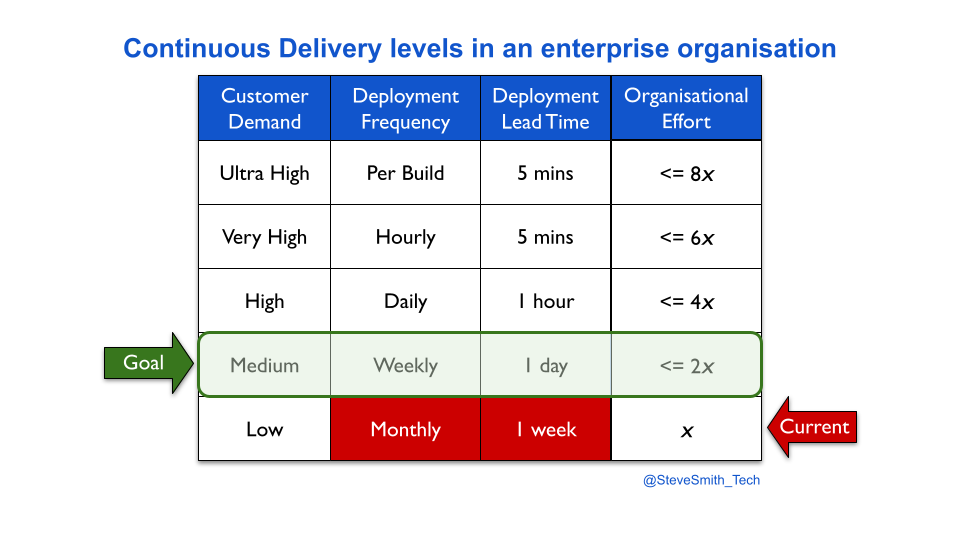 Continuous Delivery levels in an enterprise organisation

| Customer Demand | Deployment Frequency | Deployment Lead Time | Organisational Effort |
|---|---|---|---|
| Ultra High | Per Build | 5 mins | <= 8$x$ |
| Very High | Hourly | 5 mins | <= 6$x$ |
| High | Daily | 1 hour | <= 4$x$ |
| Medium | Weekly | 1 day | <= 2$x$ |
| Low | Monthly | 1 week | $x$ |

Goal

Current

@SteveSmith_Tech